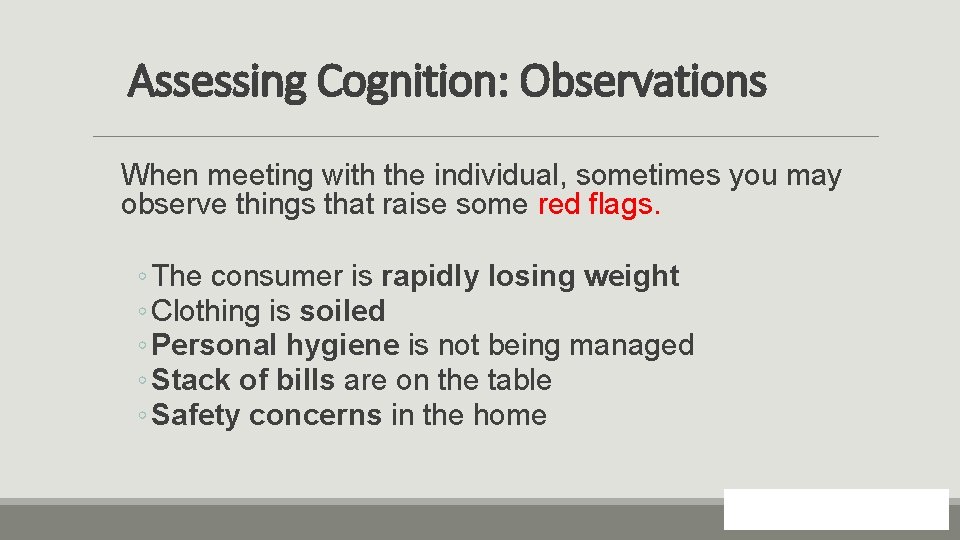 Assessing Cognition: Observations

When meeting with the individual, sometimes you may observe things that raise some red flags.

◦ The consumer is rapidly losing weight
◦ Clothing is soiled
◦ Personal hygiene is not being managed
◦ Stack of bills are on the table
◦ Safety concerns in the home